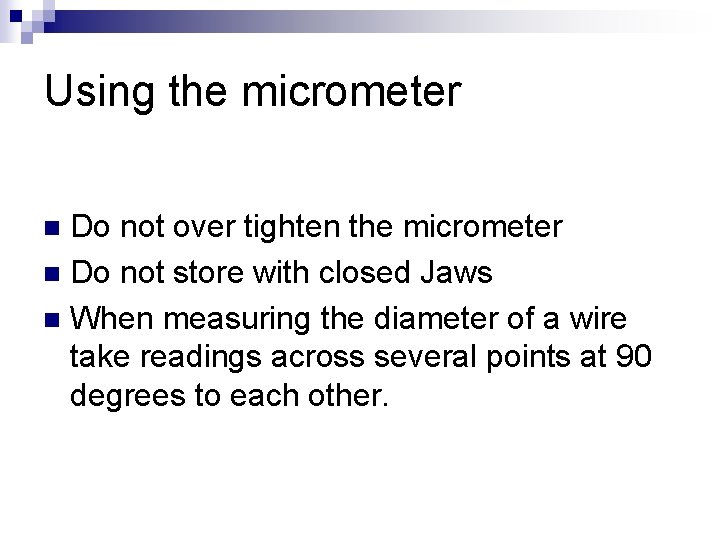 Using the micrometer

- Do not over tighten the micrometer
- Do not store with closed Jaws
- When measuring the diameter of a wire take readings across several points at 90 degrees to each other.